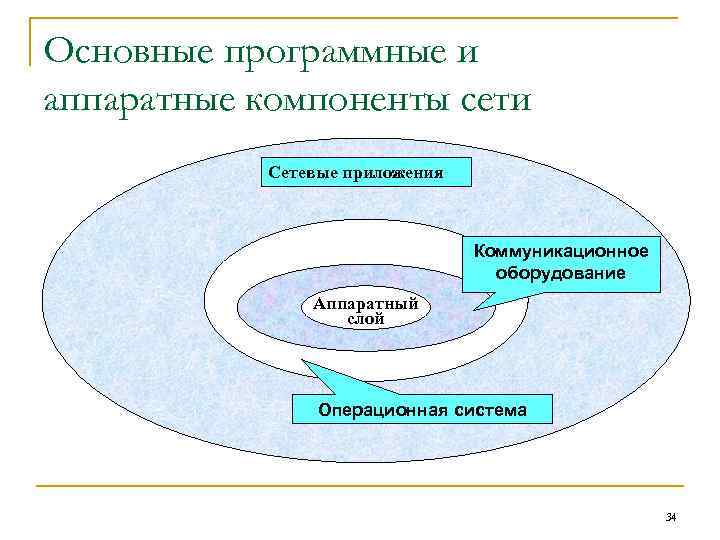 Основные программные и аппаратные компоненты сети

Сетевые приложения

Коммуникационное оборудование

Аппаратный слой

Операционная система

34